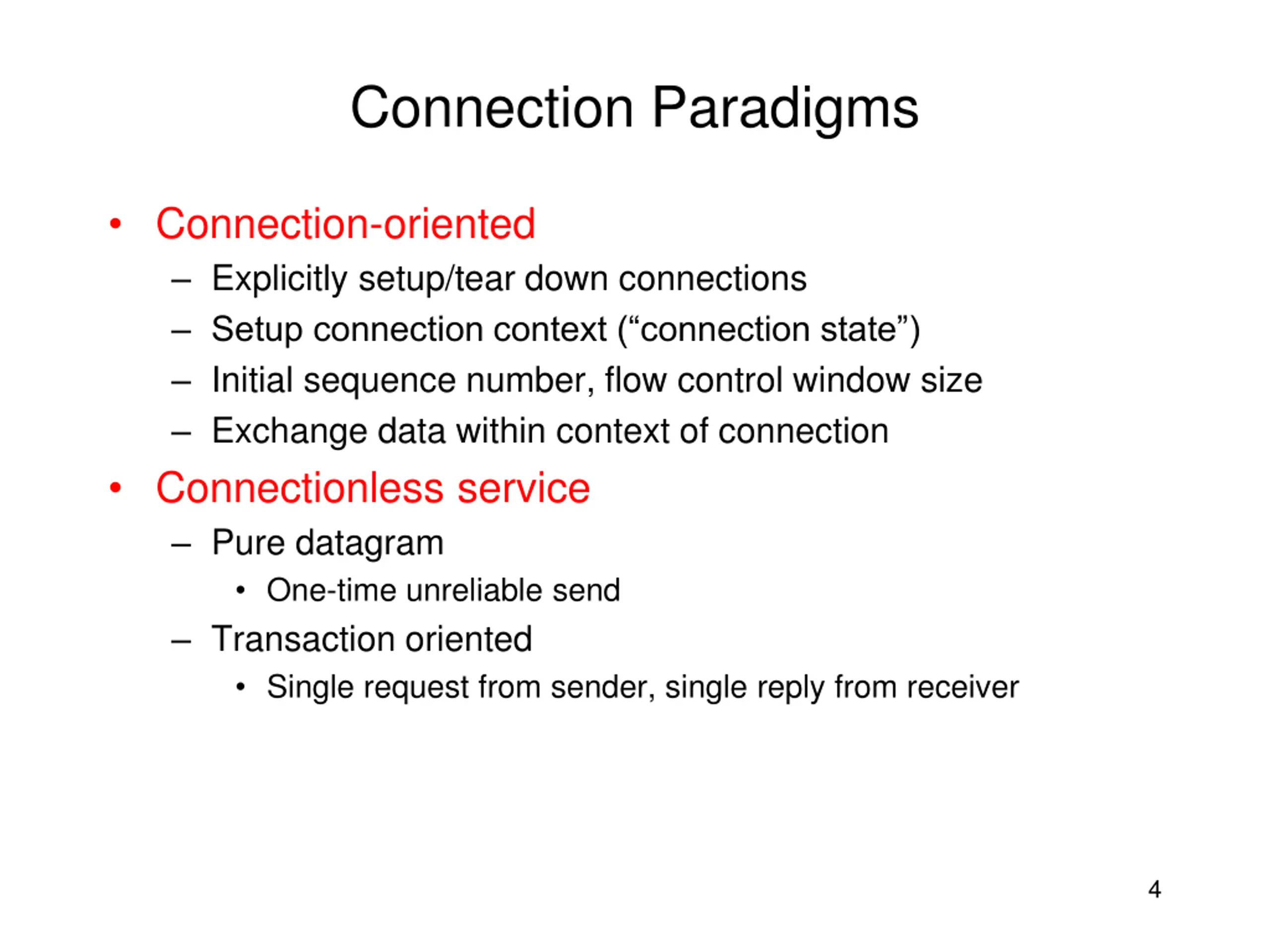 Connection Paradigms

• Connection-oriented
– Explicitly setup/tear down connections
– Setup connection context (“connection state”)
– Initial sequence number, flow control window size
– Exchange data within context of connection

• Connectionless service
– Pure datagram
• One-time unreliable send
– Transaction oriented
• Single request from sender, single reply from receiver

4